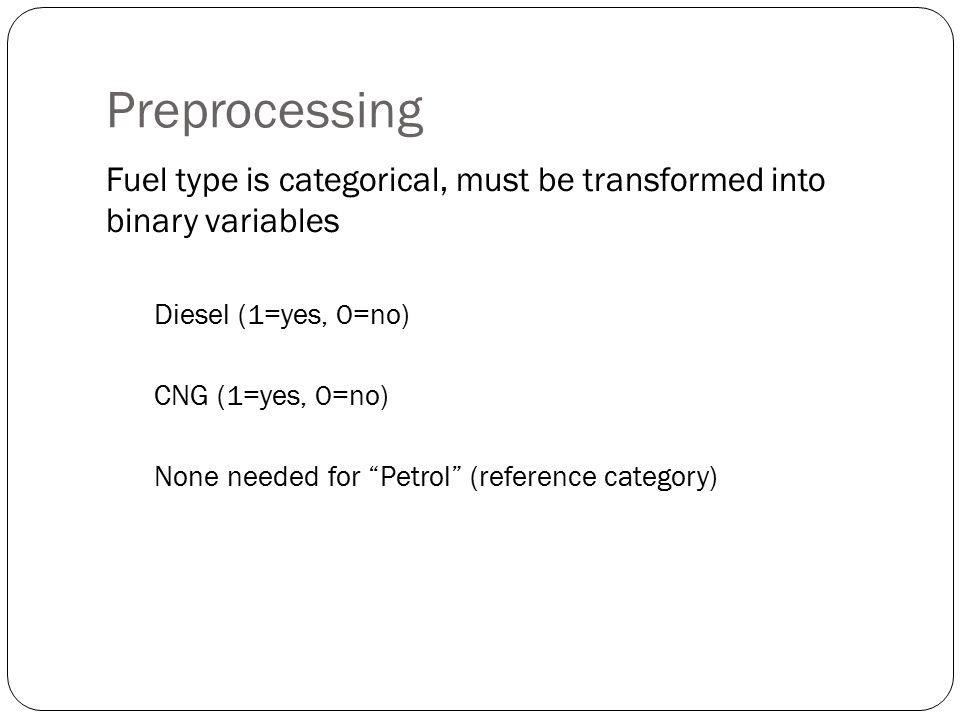 Preprocessing

Fuel type is categorical, must be transformed into binary variables

Diesel (1=yes, 0=no)

CNG (1=yes, 0=no)

None needed for “Petrol” (reference category)